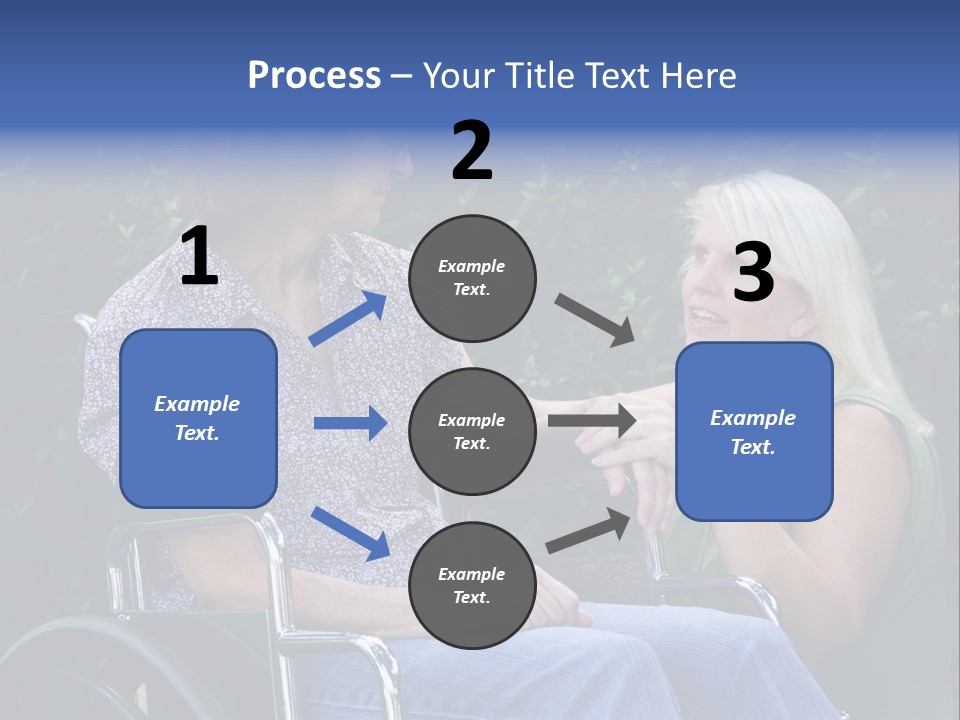 Process – Your Title Text Here

1

Example Text.

2

Example Text.

Example Text.

Example Text.

3

Example Text.